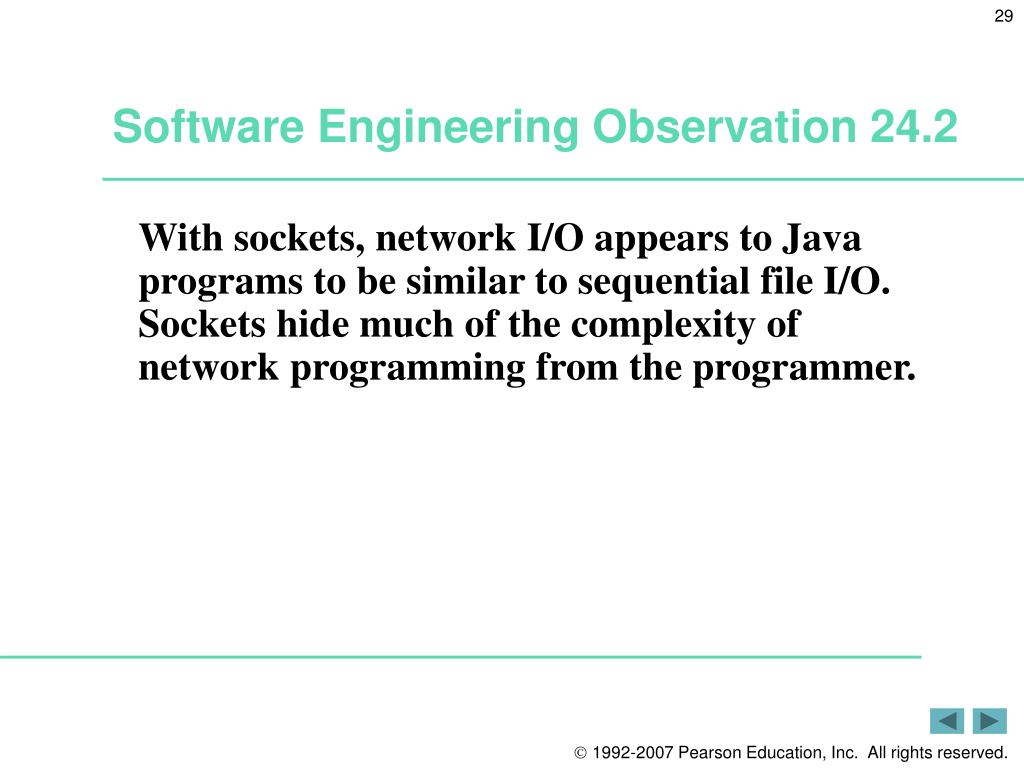 29

Software Engineering Observation 24.2

With sockets, network I/O appears to Java programs to be similar to sequential file I/O. Sockets hide much of the complexity of network programming from the programmer.

© 1992-2007 Pearson Education, Inc. All rights reserved.